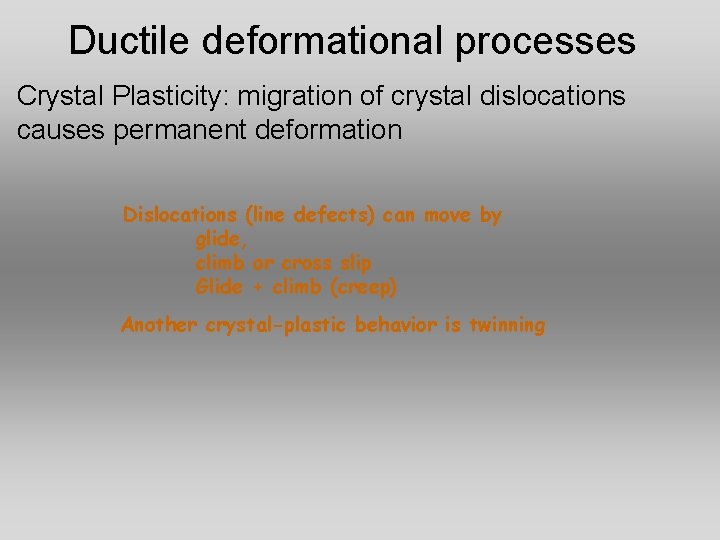 Ductile deformational processes

Crystal Plasticity: migration of crystal dislocations causes permanent deformation

Dislocations (line defects) can move by
glide,
climb or cross slip
Glide + climb (creep)

Another crystal-plastic behavior is twinning